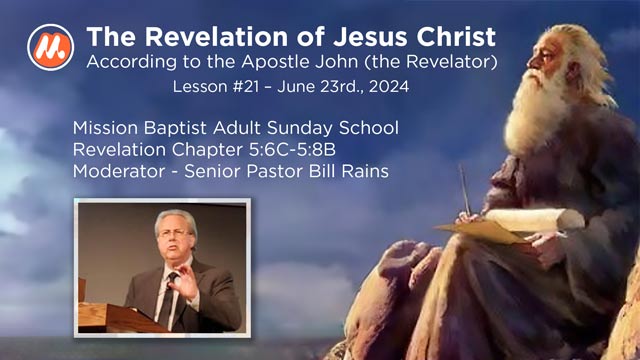 M.

The Revelation of Jesus Christ
According to the Apostle John (the Revelator)
Lesson #21 – June 23rd., 2024

Mission Baptist Adult Sunday School
Revelation Chapter 5:6C-5:8B
Moderator - Senior Pastor Bill Rains